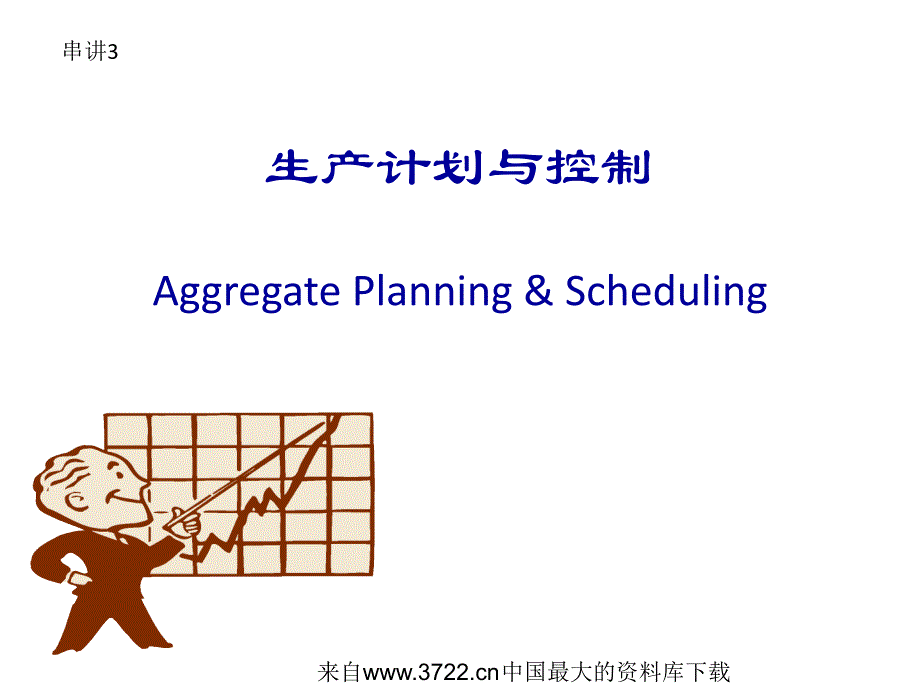 串讲3

生产计划与控制

Aggregate Planning & Scheduling

来自www.3722.cn中国最大的资料库下载